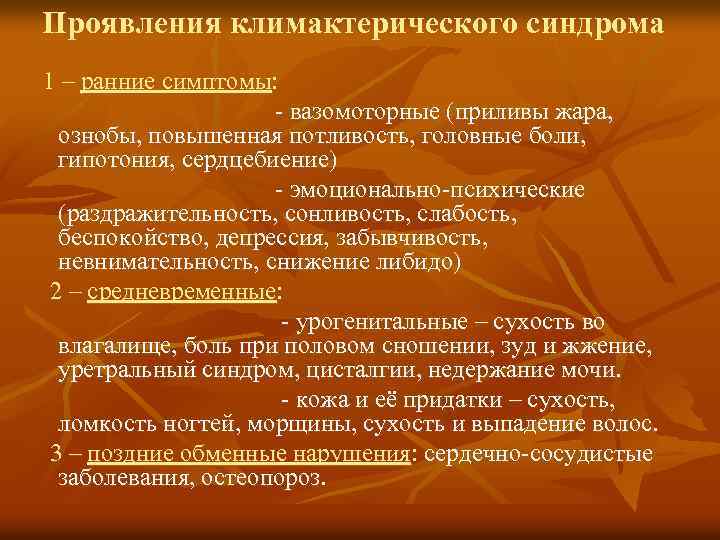 Проявления климактерического синдрома

1 – ранние симптомы:

- вазомоторные (приливы жара, ознобы, повышенная потливость, головные боли, гипотония, сердцебиение)

- эмоционально-психические (раздражительность, сонливость, слабость, беспокойство, депрессия, забывчивость, невнимательность, снижение либидо)

2 – средневременные:

- урогенитальные – сухость во влагалище, боль при половом сношении, зуд и жжение, уретральный синдром, цисталгии, недержание мочи.

- кожа и её придатки – сухость, ломкость ногтей, морщины, сухость и выпадение волос.

3 – поздние обменные нарушения: сердечно-сосудистые заболевания, остеопороз.